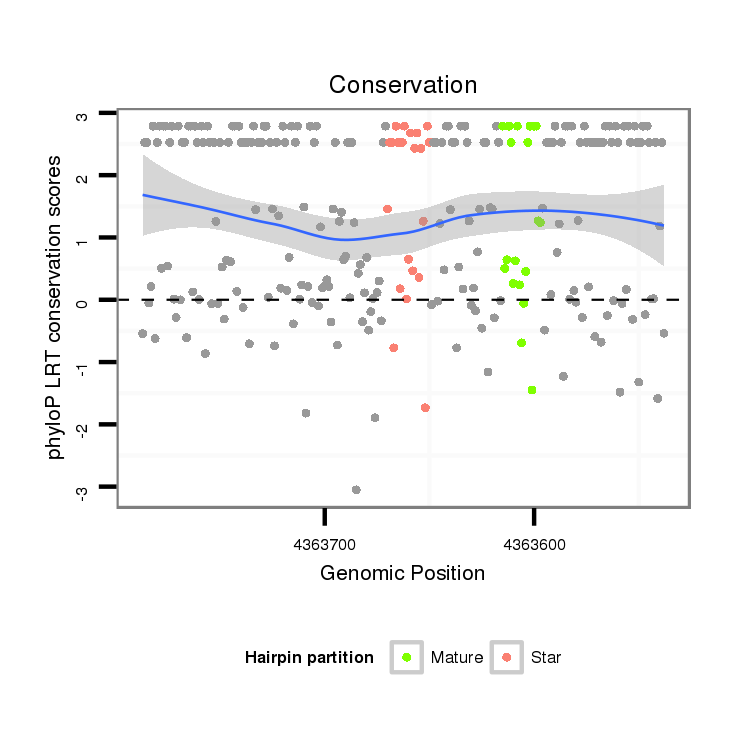 Conservation

phyloP LRT conservation scores

3
2
1
0
-1
-2
-3

4363700
4363600

Genomic Position

Hairpin partition
Mature
Star